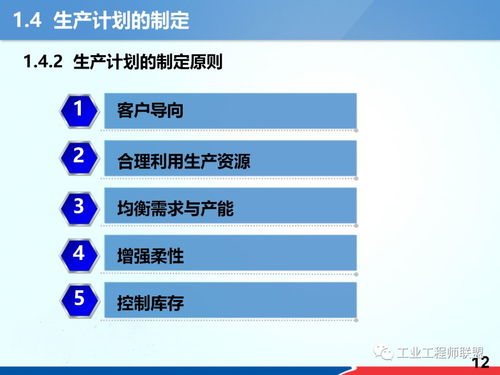 1.4 生产计划的制定

1.4.2 生产计划的制定原则

1 客户导向

2 合理利用生产资源

3 均衡需求与产能

4 增强柔性

5 控制库存

工业工程师联盟

12